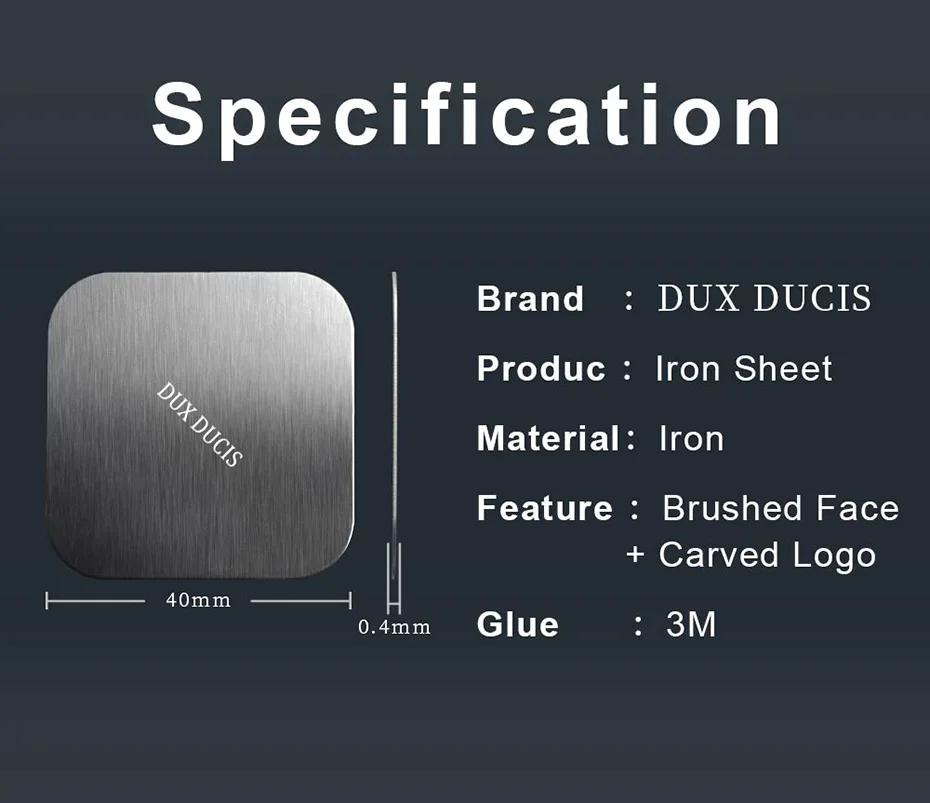 Specification

DUX DUCIS

40mm

0.4mm

Brand : DUX DUCIS

Produc : Iron Sheet

Material: Iron

Feature : Brushed Face + Carved Logo

Glue : 3M